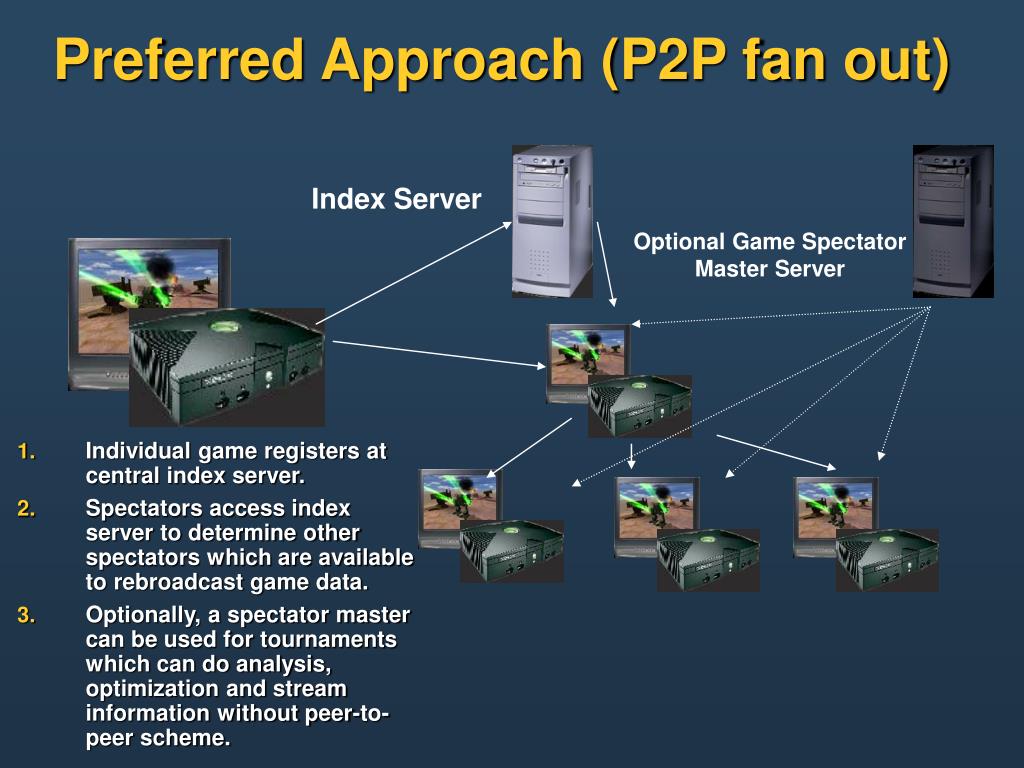 Preferred Approach (P2P fan out)

Index Server

Optional Game Spectator Master Server

1. Individual game registers at central index server.
2. Spectators access index server to determine other spectators which are available to rebroadcast game data.
3. Optionally, a spectator master can be used for tournaments which can do analysis, optimization and stream information without peer-to-peer scheme.